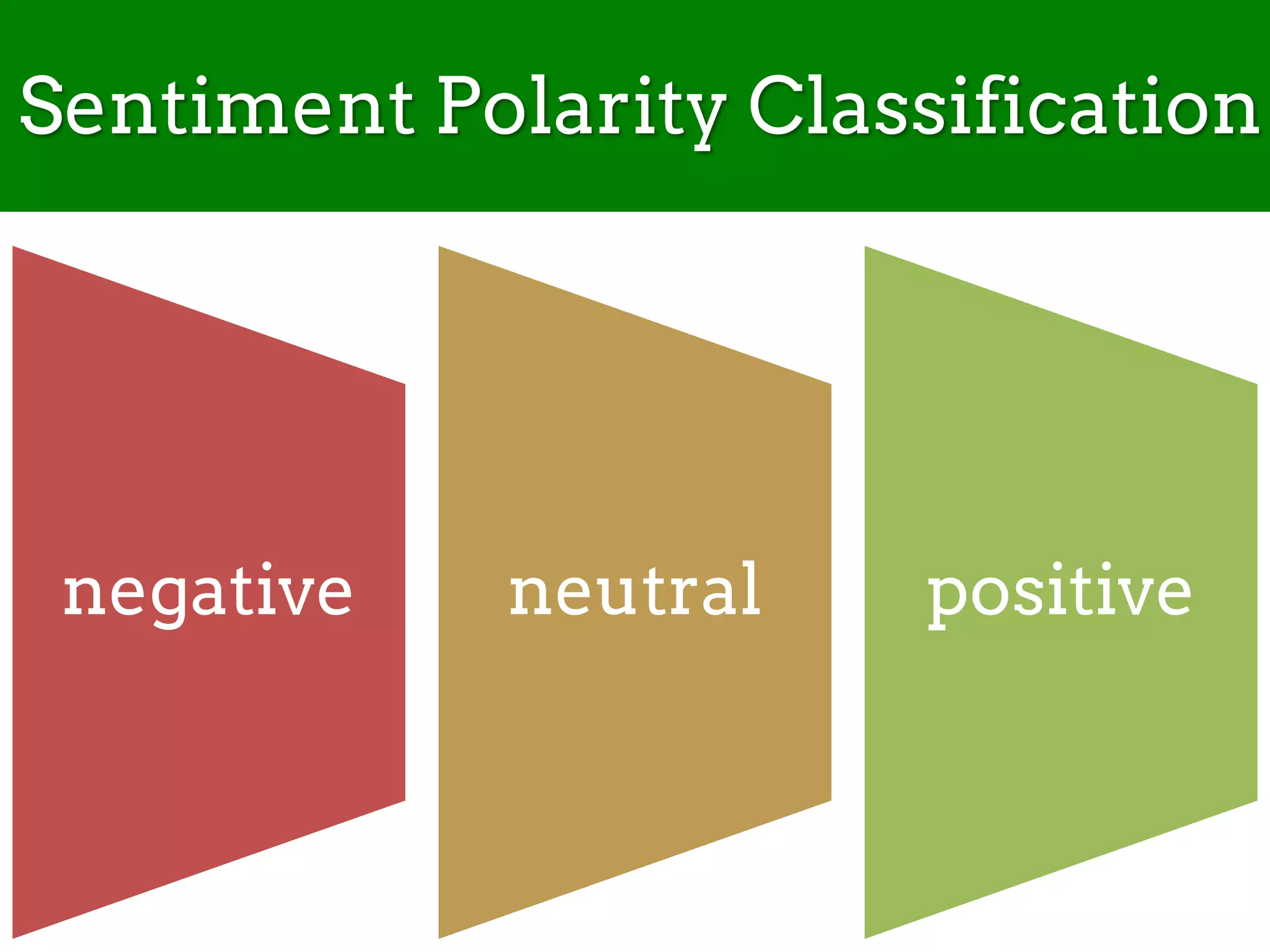 Sentiment Polarity Classification

negative

neutral

positive